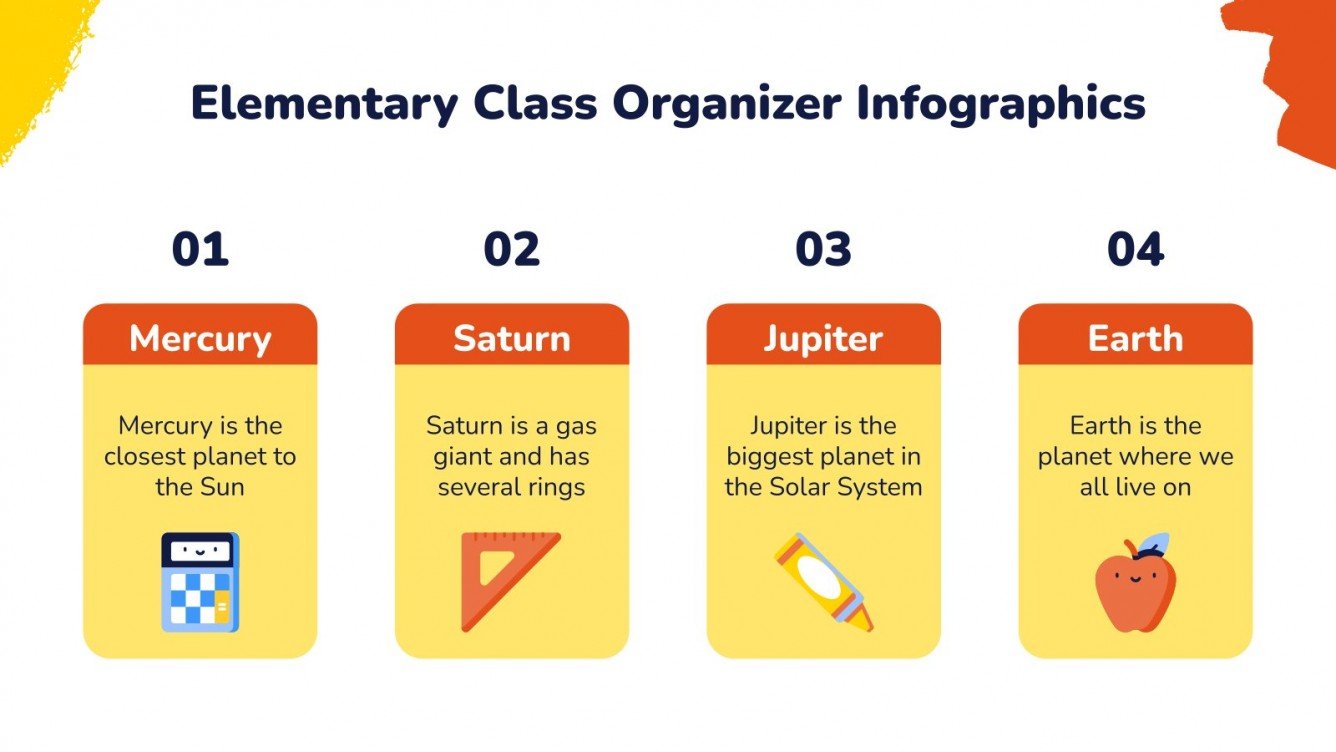 Elementary Class Organizer Infographics

01

Mercury

Mercury is the closest planet to the Sun

02

Saturn

Saturn is a gas giant and has several rings

03

Jupiter

Jupiter is the biggest planet in the Solar System

04

Earth

Earth is the planet where we all live on